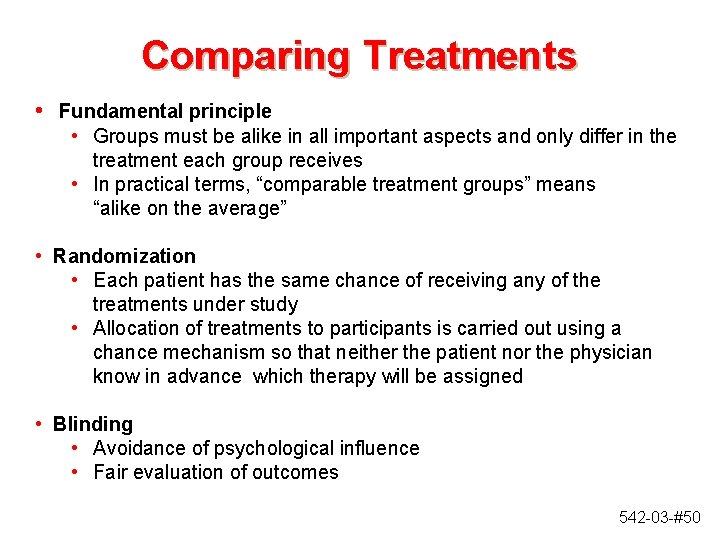 Comparing Treatments

• Fundamental principle
 • Groups must be alike in all important aspects and only differ in the treatment each group receives
 • In practical terms, “comparable treatment groups” means “alike on the average”

• Randomization
 • Each patient has the same chance of receiving any of the treatments under study
 • Allocation of treatments to participants is carried out using a chance mechanism so that neither the patient nor the physician know in advance which therapy will be assigned

• Blinding
 • Avoidance of psychological influence
 • Fair evaluation of outcomes

542-03-#50